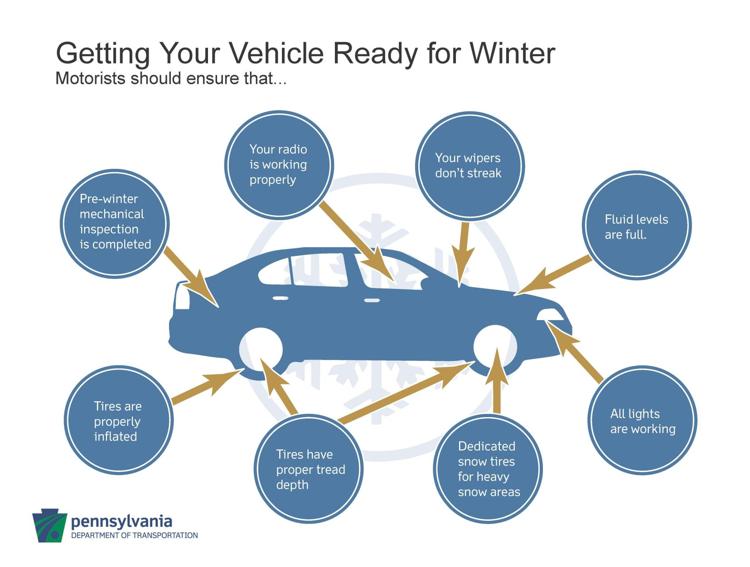 Getting Your Vehicle Ready for Winter
Motorists should ensure that...

Pre-winter mechanical inspection is completed

Your radio is working properly

Your wipers don't streak

Fluid levels are full.

Tires are properly inflated

Tires have proper tread depth

Dedicated snow tires for heavy snow areas

All lights are working

pennsylvania
DEPARTMENT OF TRANSPORTATION